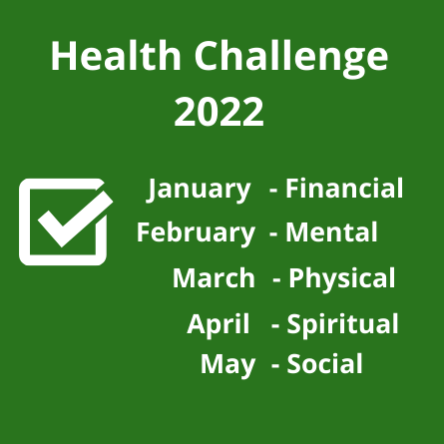 Health Challenge 2022

January - Financial
February - Mental
March - Physical
April - Spiritual
May - Social